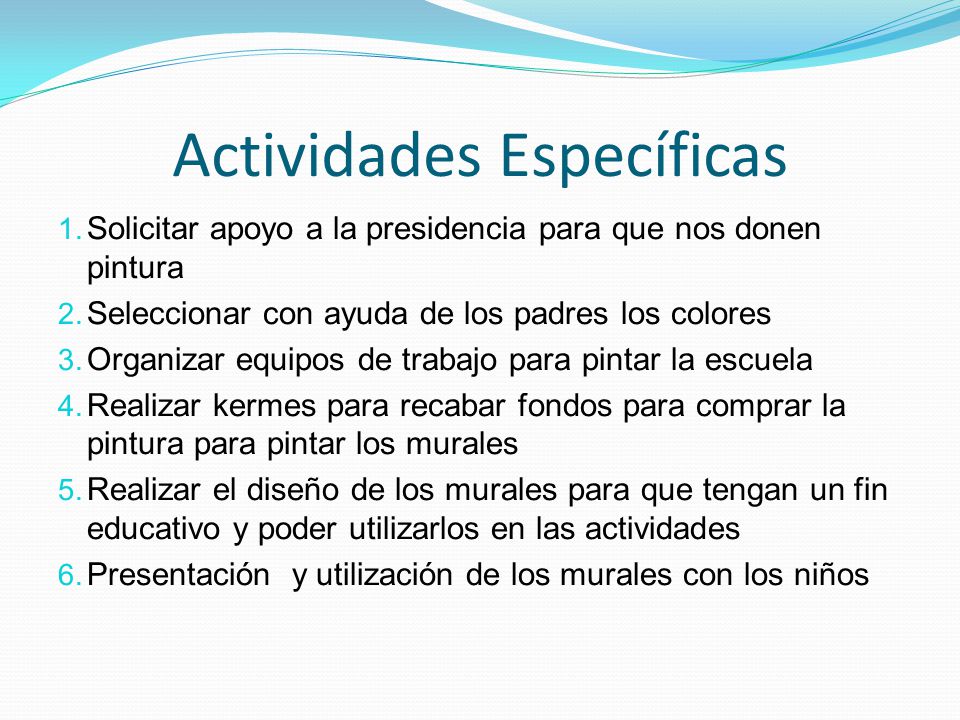 Actividades Específicas

1. Solicitar apoyo a la presidencia para que nos donen pintura
2. Seleccionar con ayuda de los padres los colores
3. Organizar equipos de trabajo para pintar la escuela
4. Realizar kermes para recabar fondos para comprar la pintura para pintar los murales
5. Realizar el diseño de los murales para que tengan un fin educativo y poder utilizarlos en las actividades
6. Presentación y utilización de los murales con los niños